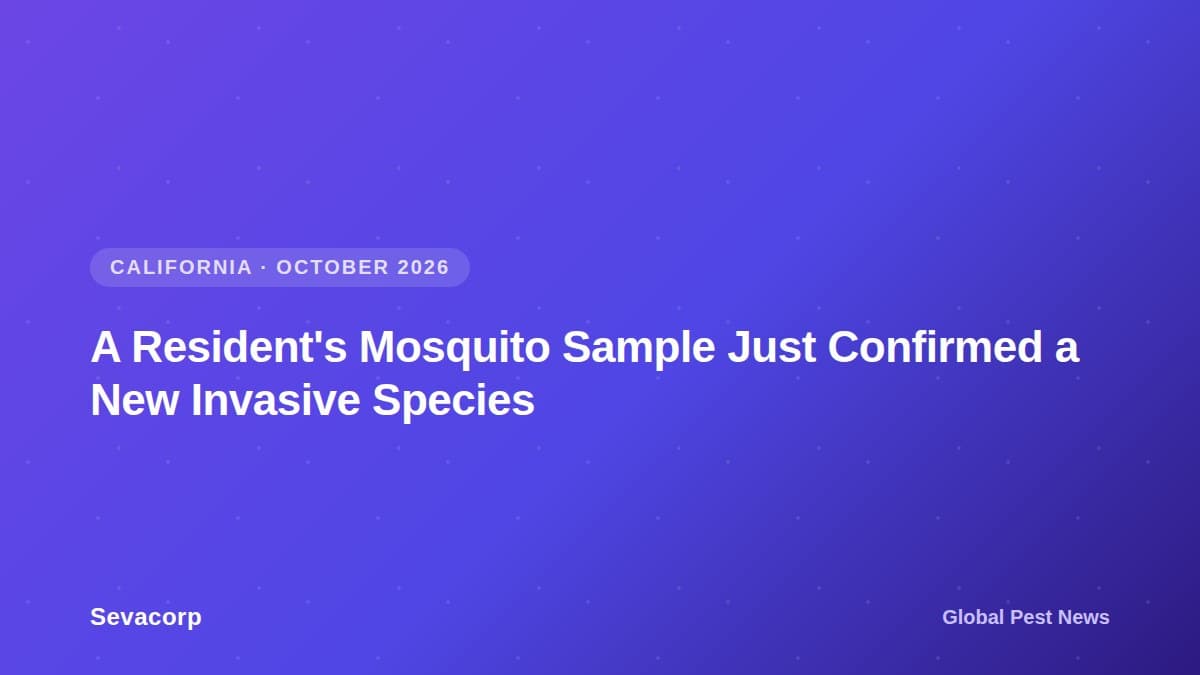 CALIFORNIA · OCTOBER 2026

A Resident's Mosquito Sample Just Confirmed a New Invasive Species

Sevacorp

Global Pest News